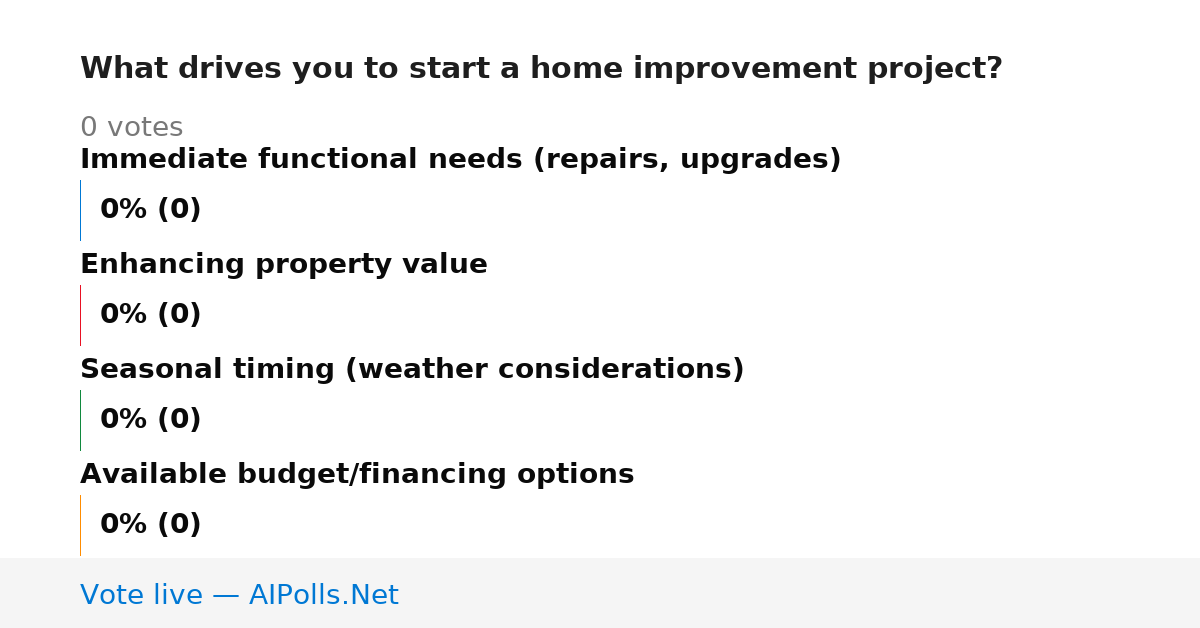 What drives you to start a home improvement project?

0 votes

Immediate functional needs (repairs, upgrades)

0% (0)

Enhancing property value

0% (0)

Seasonal timing (weather considerations)

0% (0)

Available budget/financing options

0% (0)

Vote live — AIPolls.Net